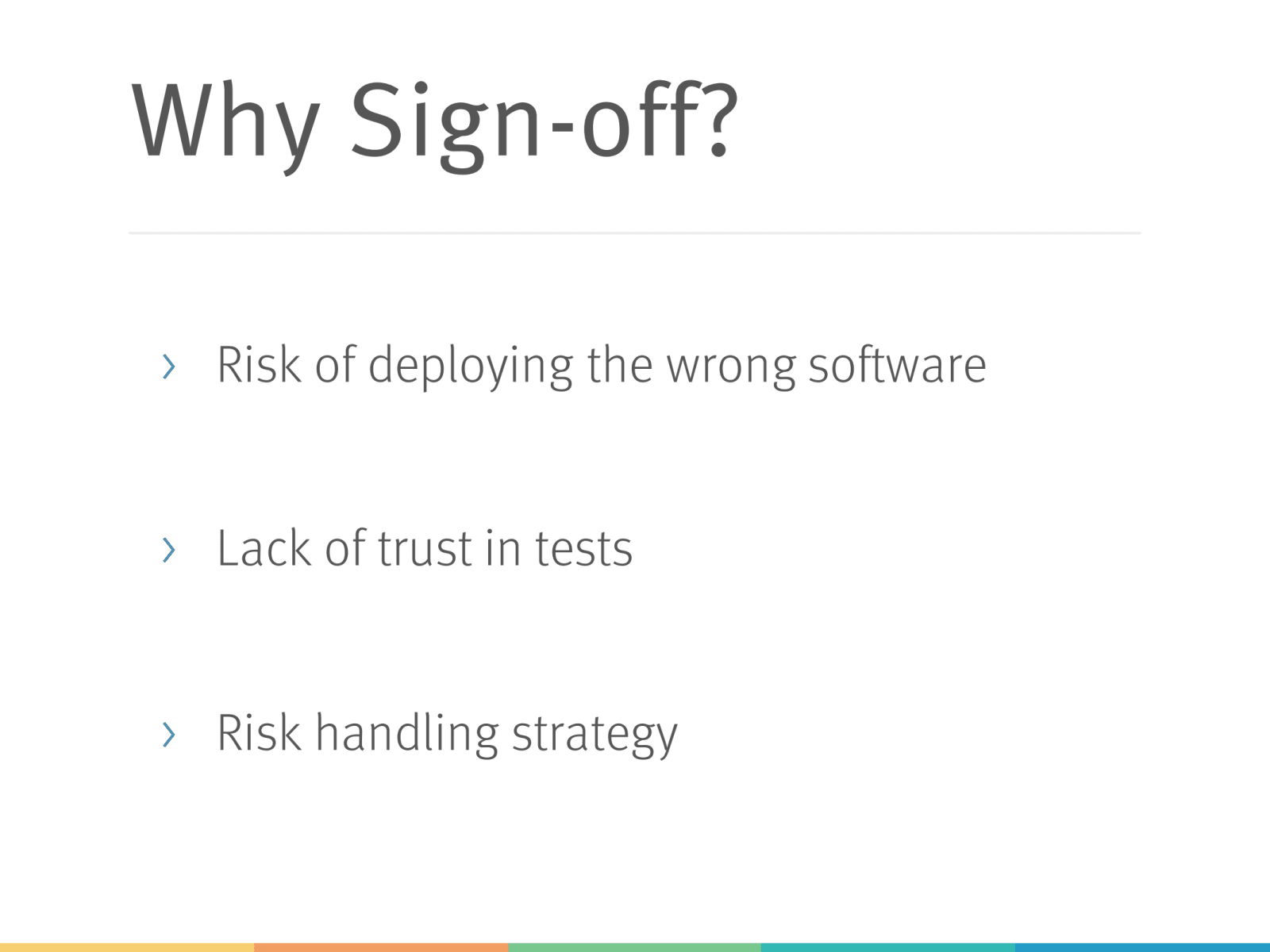 Why Sign-off?

› Risk of deploying the wrong software

› Lack of trust in tests

› Risk handling strategy